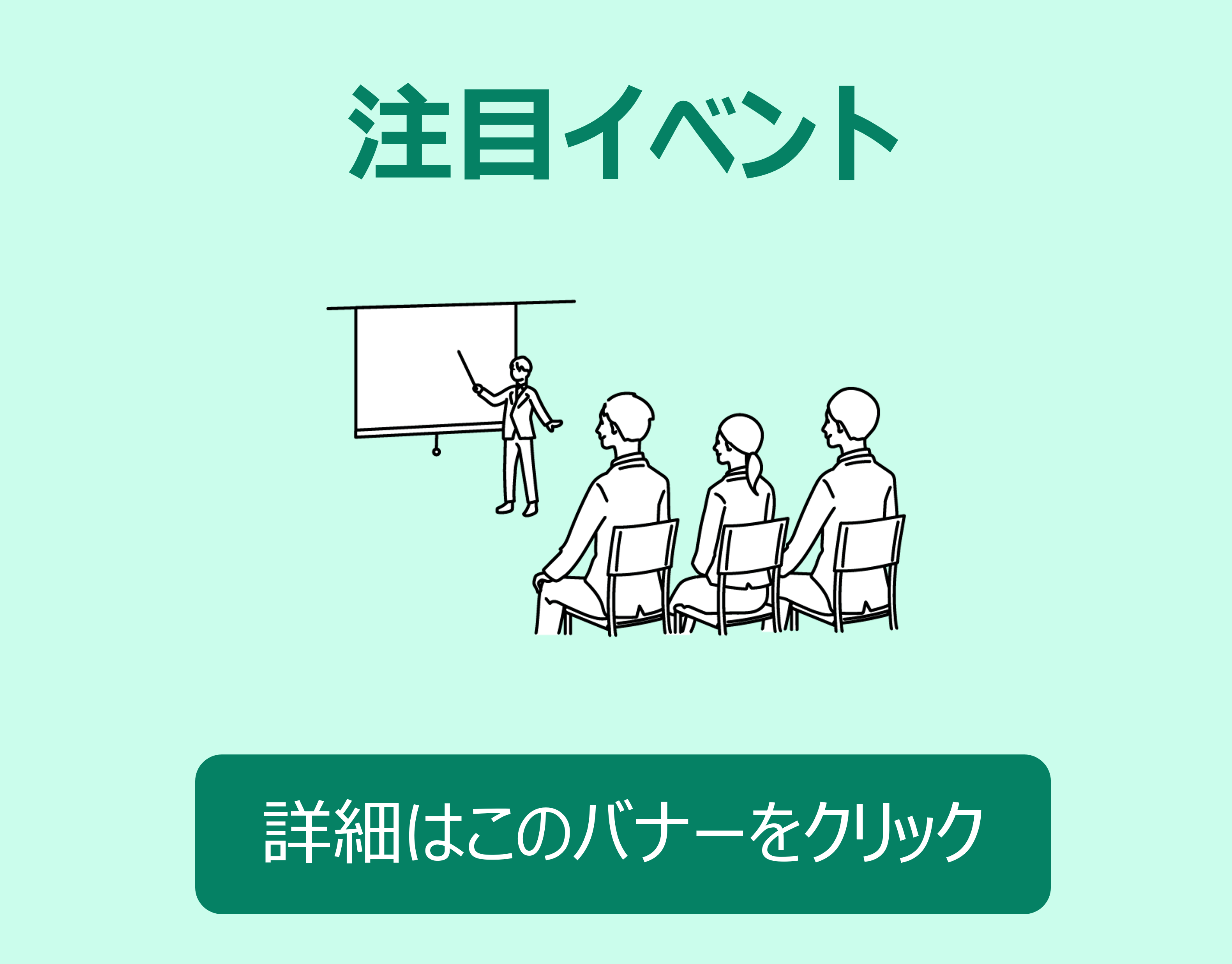 注目イベント

詳細はこのバナーをクリック